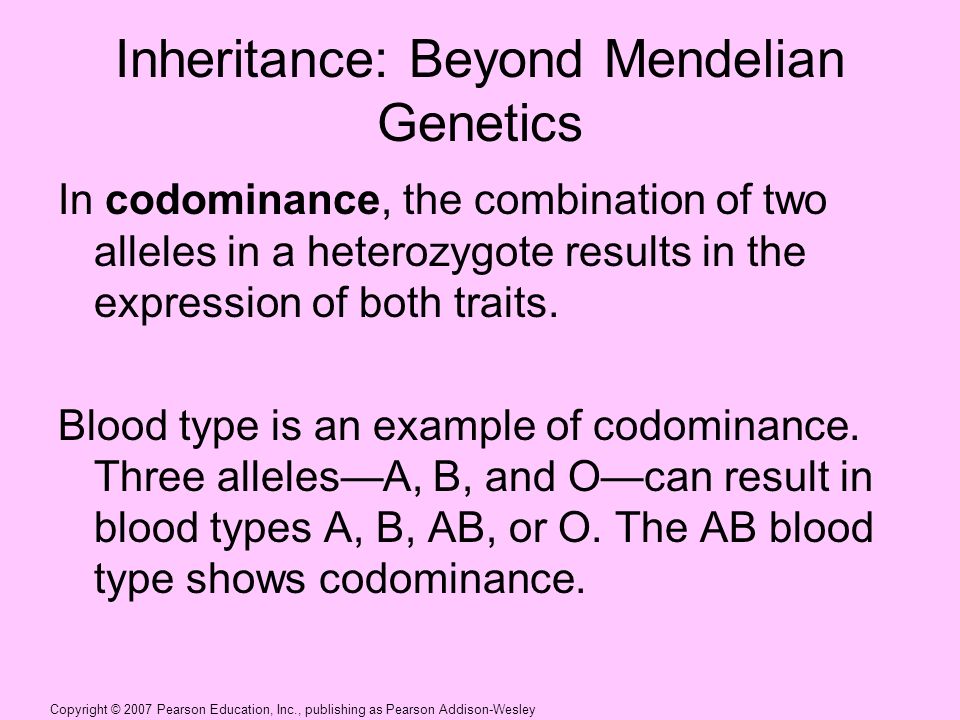 Inheritance: Beyond Mendelian Genetics

In codominance, the combination of two alleles in a heterozygote results in the expression of both traits.

Blood type is an example of codominance. Three alleles—A, B, and O—can result in blood types A, B, AB, or O. The AB blood type shows codominance.

Copyright © 2007 Pearson Education, Inc., publishing as Pearson Addison-Wesley